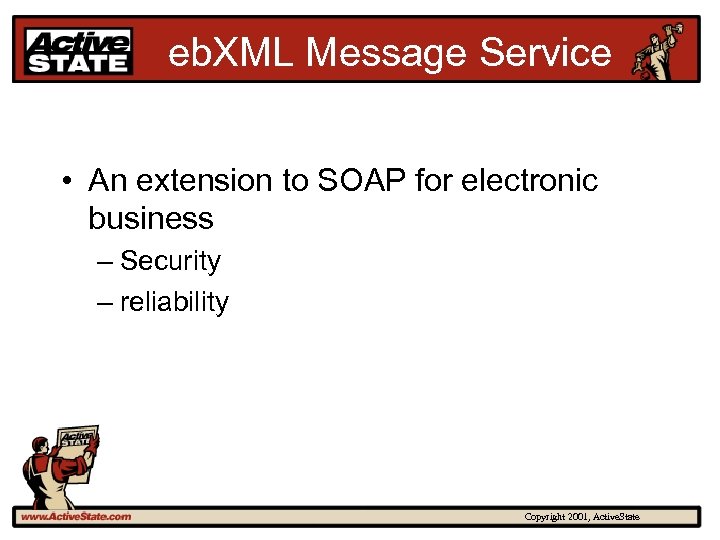 Active STATE

ebXML Message Service

• An extension to SOAP for electronic business

– Security

– reliability

Active STATE

www.ActiveState.com

Copyright 2001, ActiveState